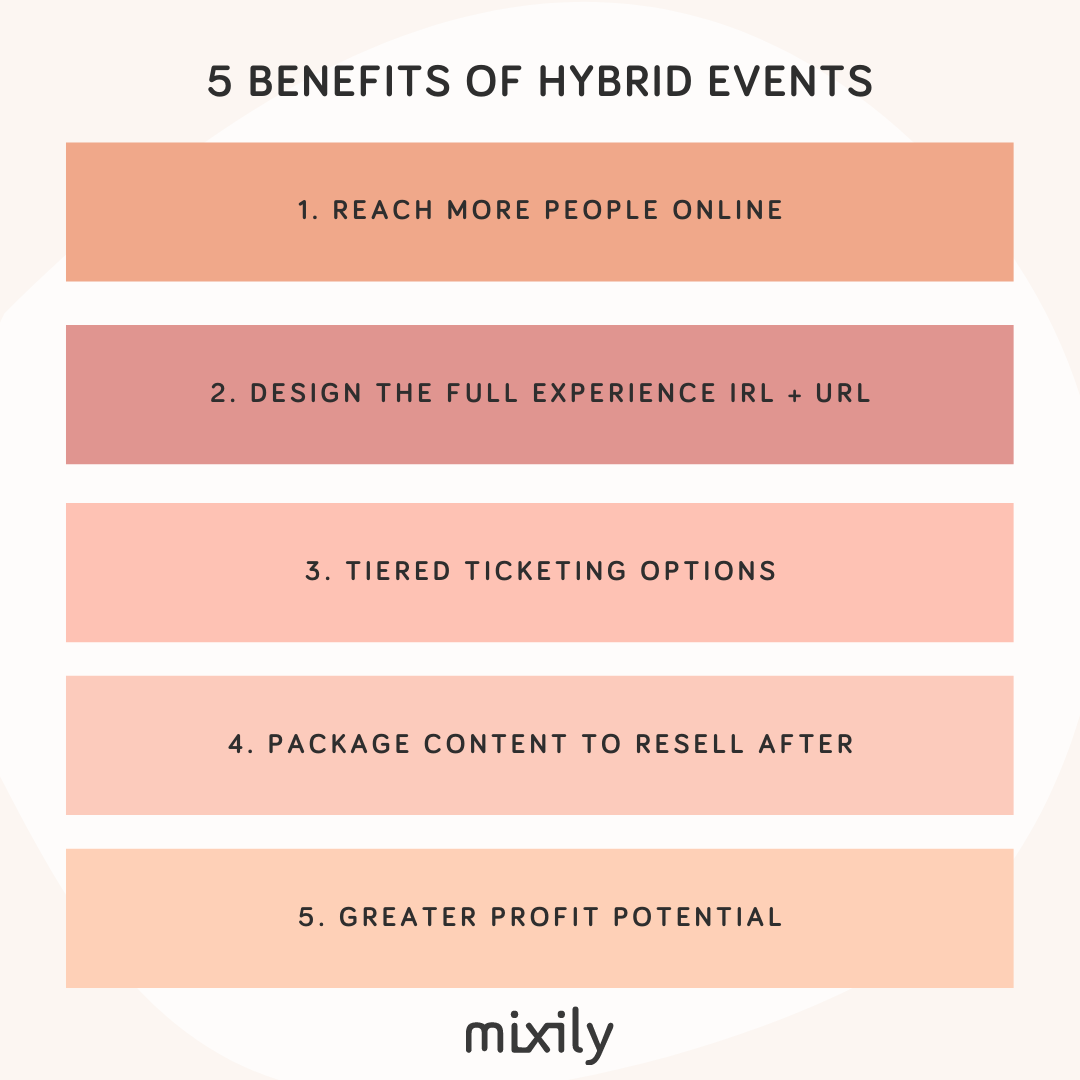 5 BENEFITS OF HYBRID EVENTS

1. REACH MORE PEOPLE ONLINE

2. DESIGN THE FULL EXPERIENCE IRL + URL

3. TIERED TICKETING OPTIONS

4. PACKAGE CONTENT TO RESELL AFTER

5. GREATER PROFIT POTENTIAL

mixily